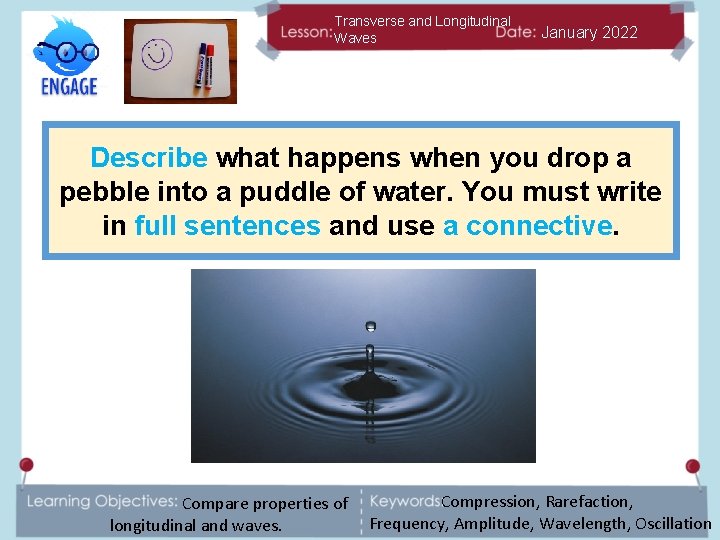 ENGAGE

Lesson: Transverse and Longitudinal Waves

Date: January 2022

Describe what happens when you drop a pebble into a puddle of water. You must write in full sentences and use a connective.

Learning Objectives: Compare properties of longitudinal and waves.

Keywords: Compression, Rarefaction, Frequency, Amplitude, Wavelength, Oscillation